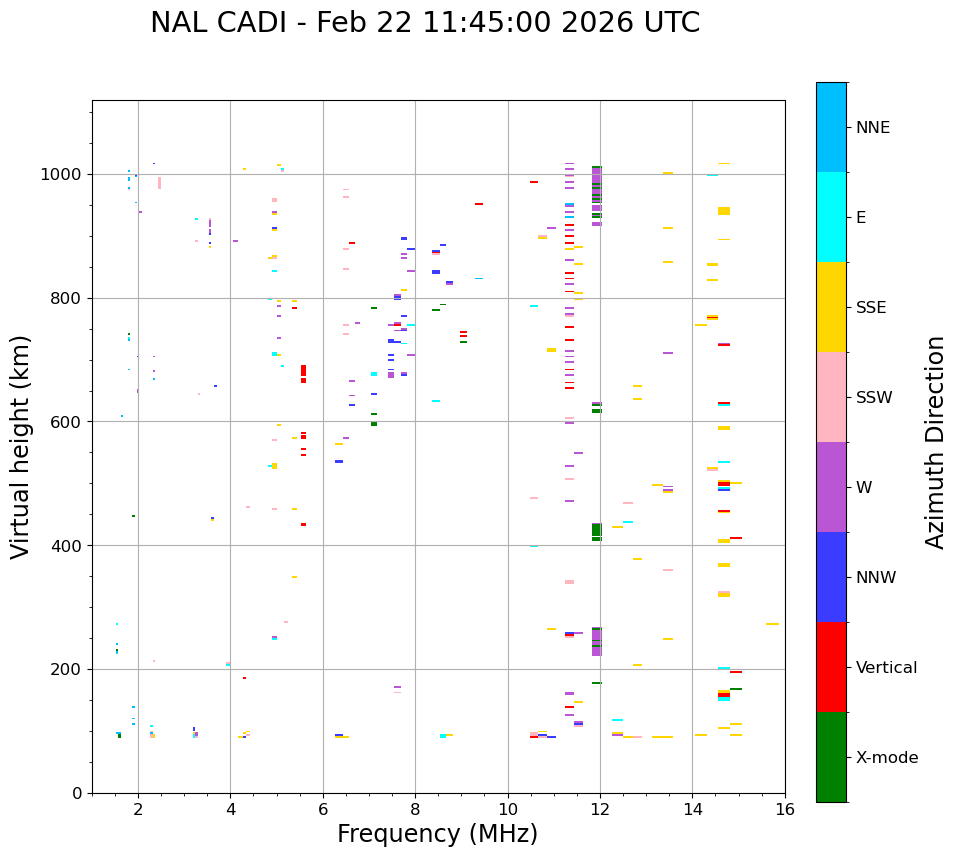 NAL CADI - Feb 22 11:45:00 2026 UTC

Virtual height (km)

1000
800
600
400
200
0

2
4
6
8
10
12
14
16

Frequency (MHz)

NNE
E
SSE
SSW
W
NNW
Vertical
X-mode

Azimuth Direction